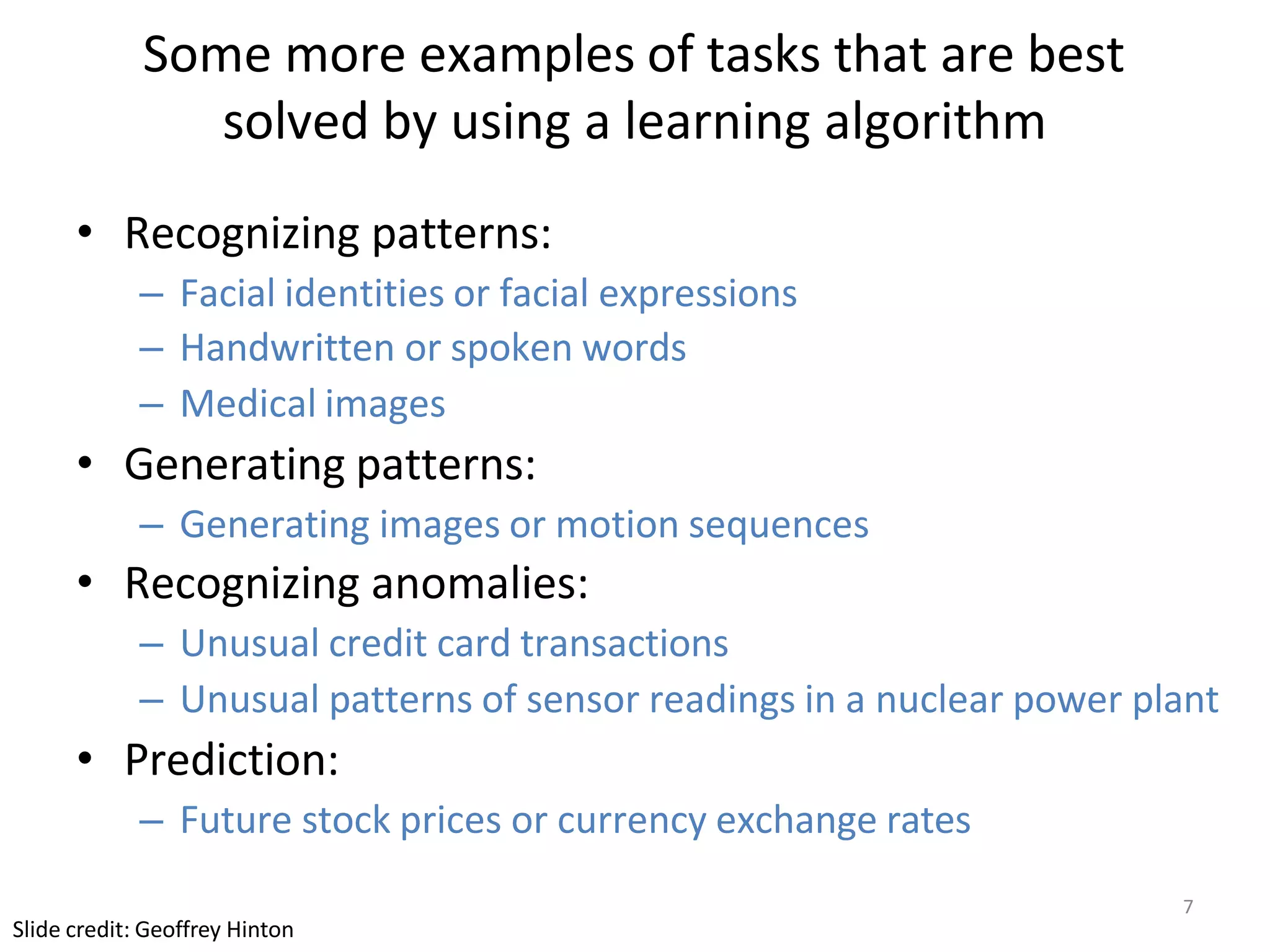 Some more examples of tasks that are best solved by using a learning algorithm

• Recognizing patterns:
  – Facial identities or facial expressions
  – Handwritten or spoken words
  – Medical images
• Generating patterns:
  – Generating images or motion sequences
• Recognizing anomalies:
  – Unusual credit card transactions
  – Unusual patterns of sensor readings in a nuclear power plant
• Prediction:
  – Future stock prices or currency exchange rates

7

Slide credit: Geoffrey Hinton